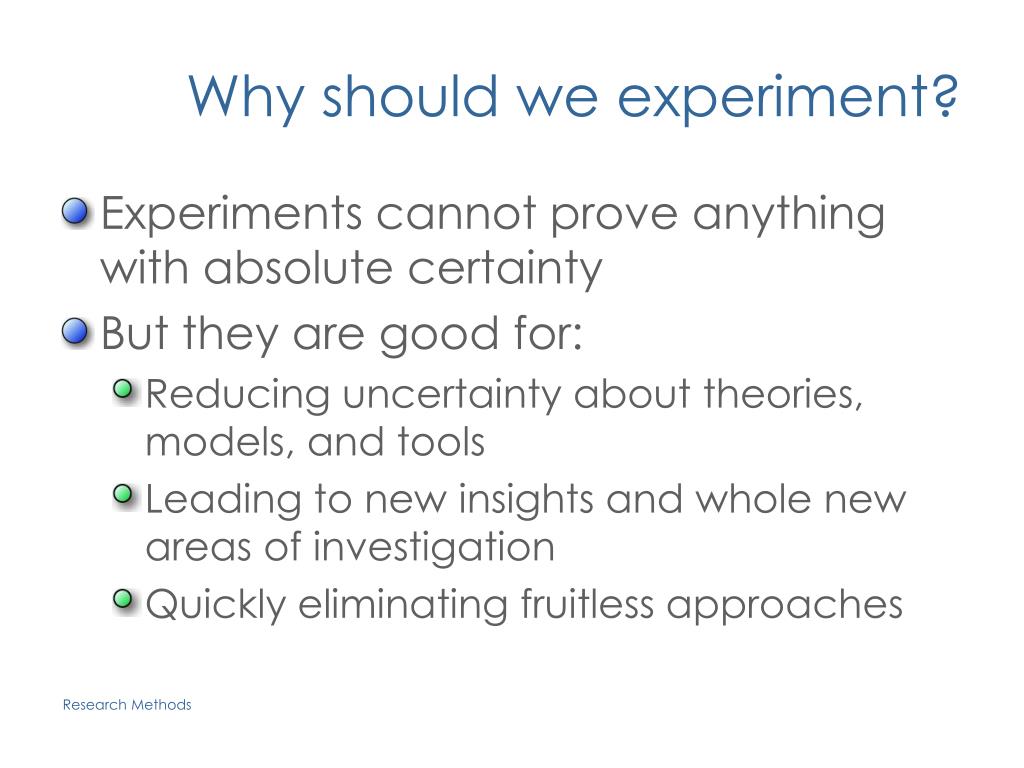 Why should we experiment?

Experiments cannot prove anything with absolute certainty

But they are good for:

Reducing uncertainty about theories, models, and tools

Leading to new insights and whole new areas of investigation

Quickly eliminating fruitless approaches

Research Methods